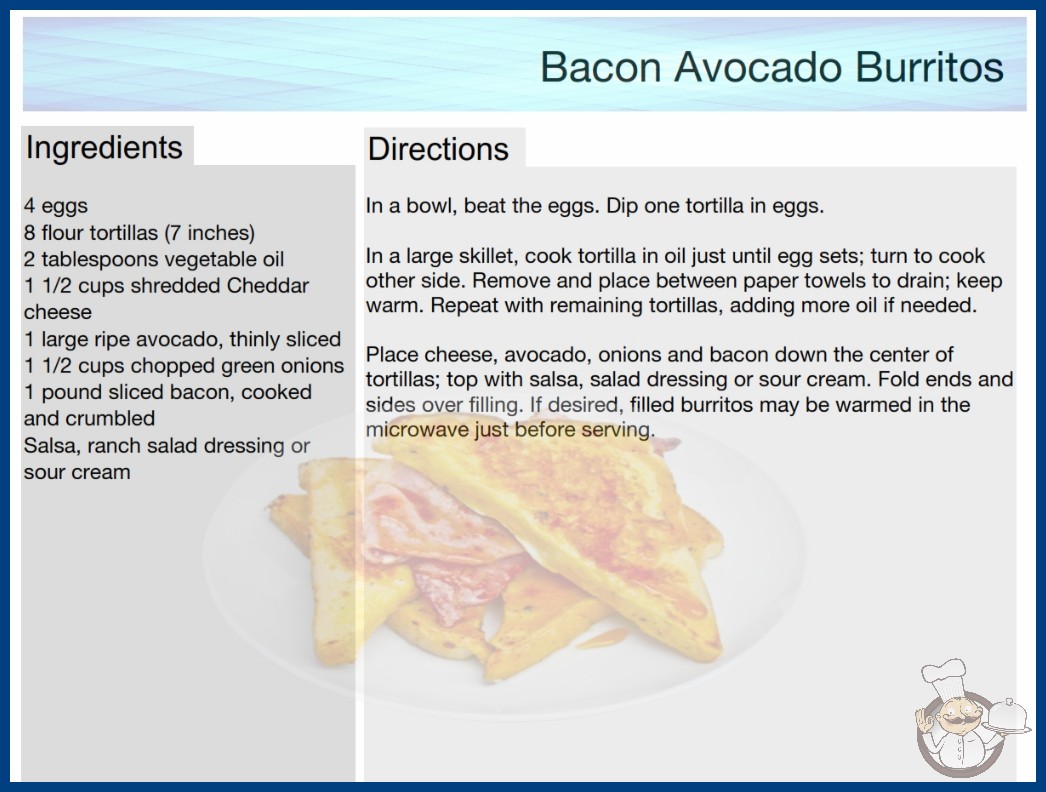 Bacon Avocado Burritos

Ingredients

4 eggs
8 flour tortillas (7 inches)
2 tablespoons vegetable oil
1 1/2 cups shredded Cheddar cheese
1 large ripe avocado, thinly sliced
1 1/2 cups chopped green onions
1 pound sliced bacon, cooked and crumbled
Salsa, ranch salad dressing or sour cream

Directions

In a bowl, beat the eggs. Dip one tortilla in eggs.

In a large skillet, cook tortilla in oil just until egg sets; turn to cook other side. Remove and place between paper towels to drain; keep warm. Repeat with remaining tortillas, adding more oil if needed.

Place cheese, avocado, onions and bacon down the center of tortillas; top with salsa, salad dressing or sour cream. Fold ends and sides over filling. If desired, filled burritos may be warmed in the microwave just before serving.